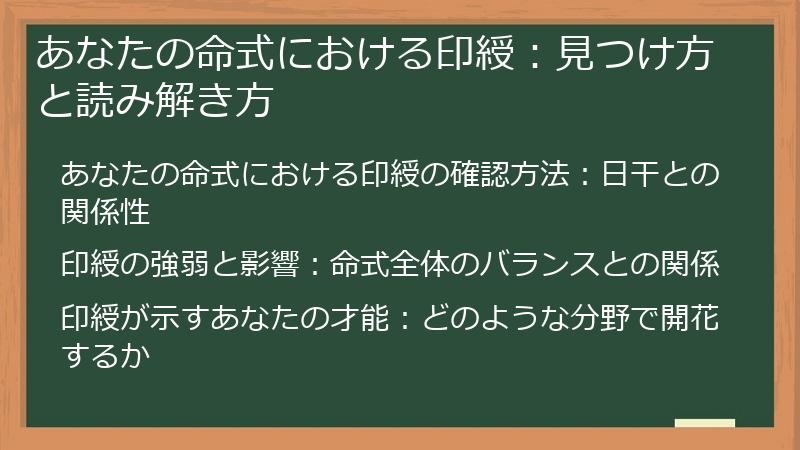 あなたの命式における印綬：見つけ方と読み解き方

あなたの命式における印綬の確認方法：日干との関係性

印綬の強弱と影響：命式全体のバランスとの関係

印綬が示すあなたの才能：どのような分野で開花するか